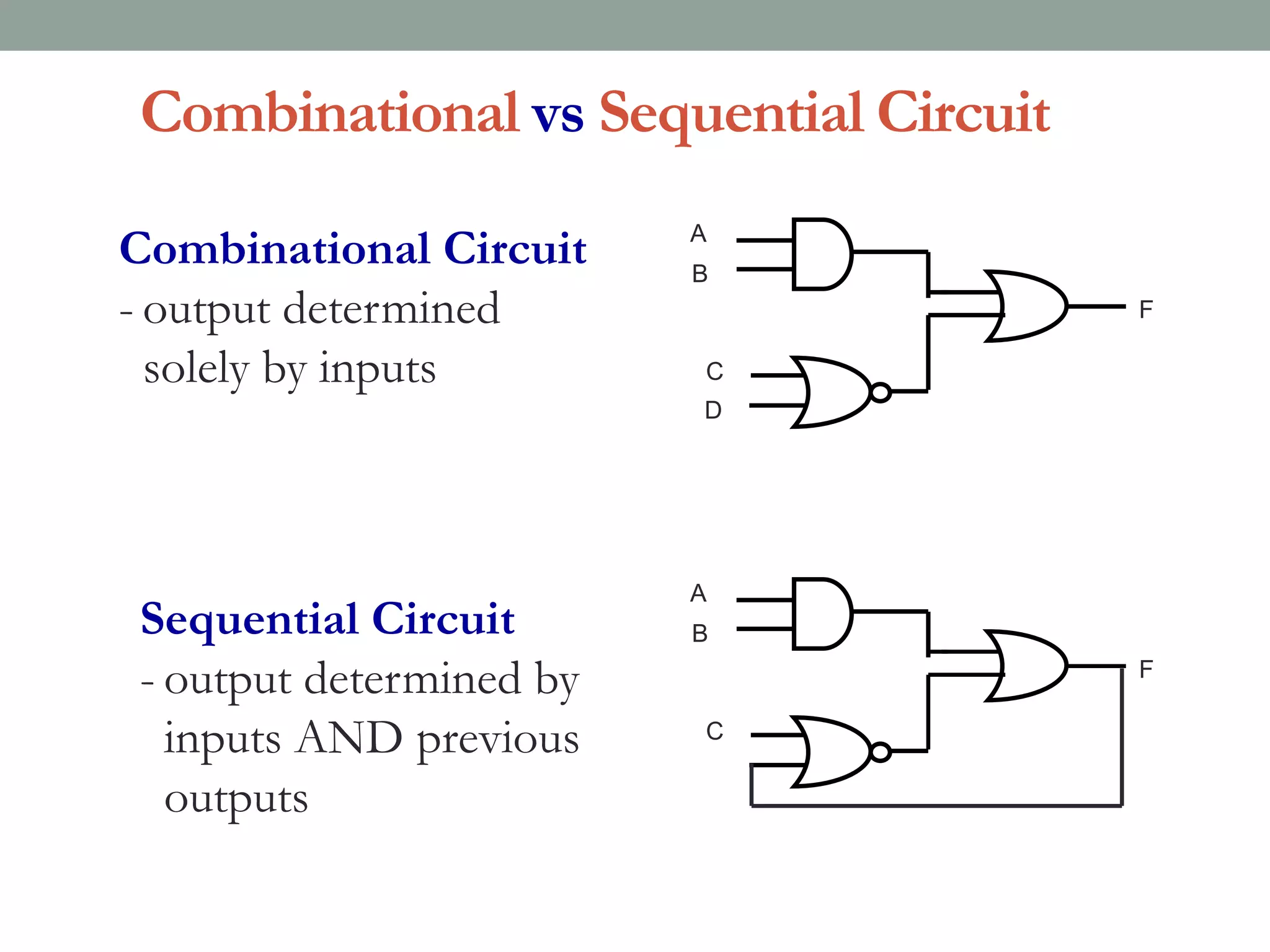 Combinational vs Sequential Circuit

Combinational Circuit
- output determined solely by inputs

A
B
C
D
F

Sequential Circuit
- output determined by inputs AND previous outputs

A
B
C
F